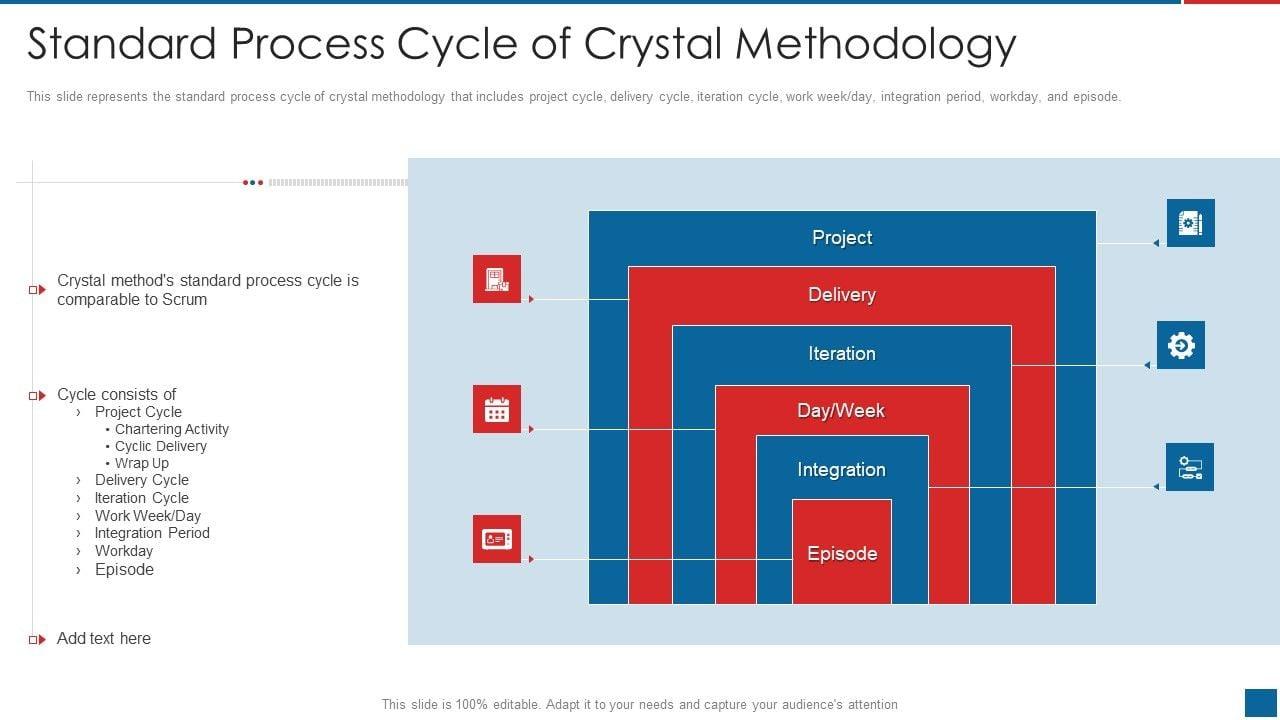 Standard Process Cycle of Crystal Methodology

This slide represents the standard process cycle of crystal methodology that includes project cycle, delivery cycle, iteration cycle, work week/day, integration period, workday, and episode.

Crystal method's standard process cycle is comparable to Scrum

Cycle consists of
› Project Cycle
• Chartering Activity
• Cyclic Delivery
• Wrap Up
› Delivery Cycle
› Iteration Cycle
› Work Week/Day
› Integration Period
› Workday
› Episode

Add text here

Project
Delivery
Iteration
Day/Week
Integration
Episode

This slide is 100% editable. Adapt it to your needs and capture your audience's attention